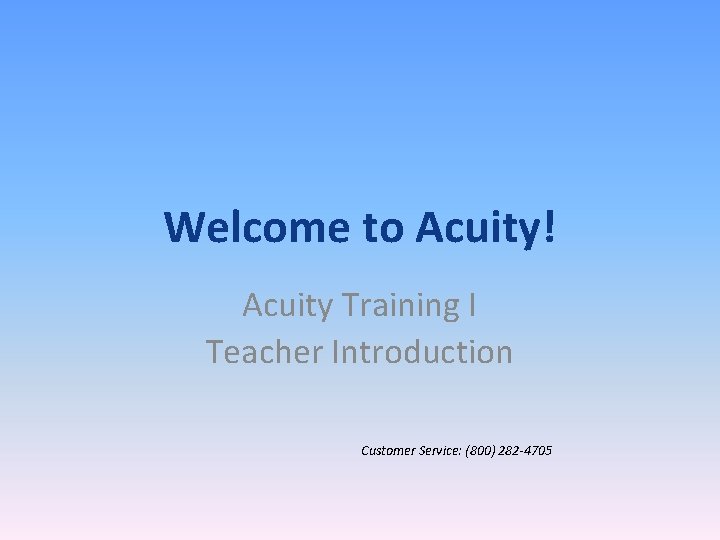 Welcome to Acuity!

Acuity Training I
Teacher Introduction

Customer Service: (800) 282-4705